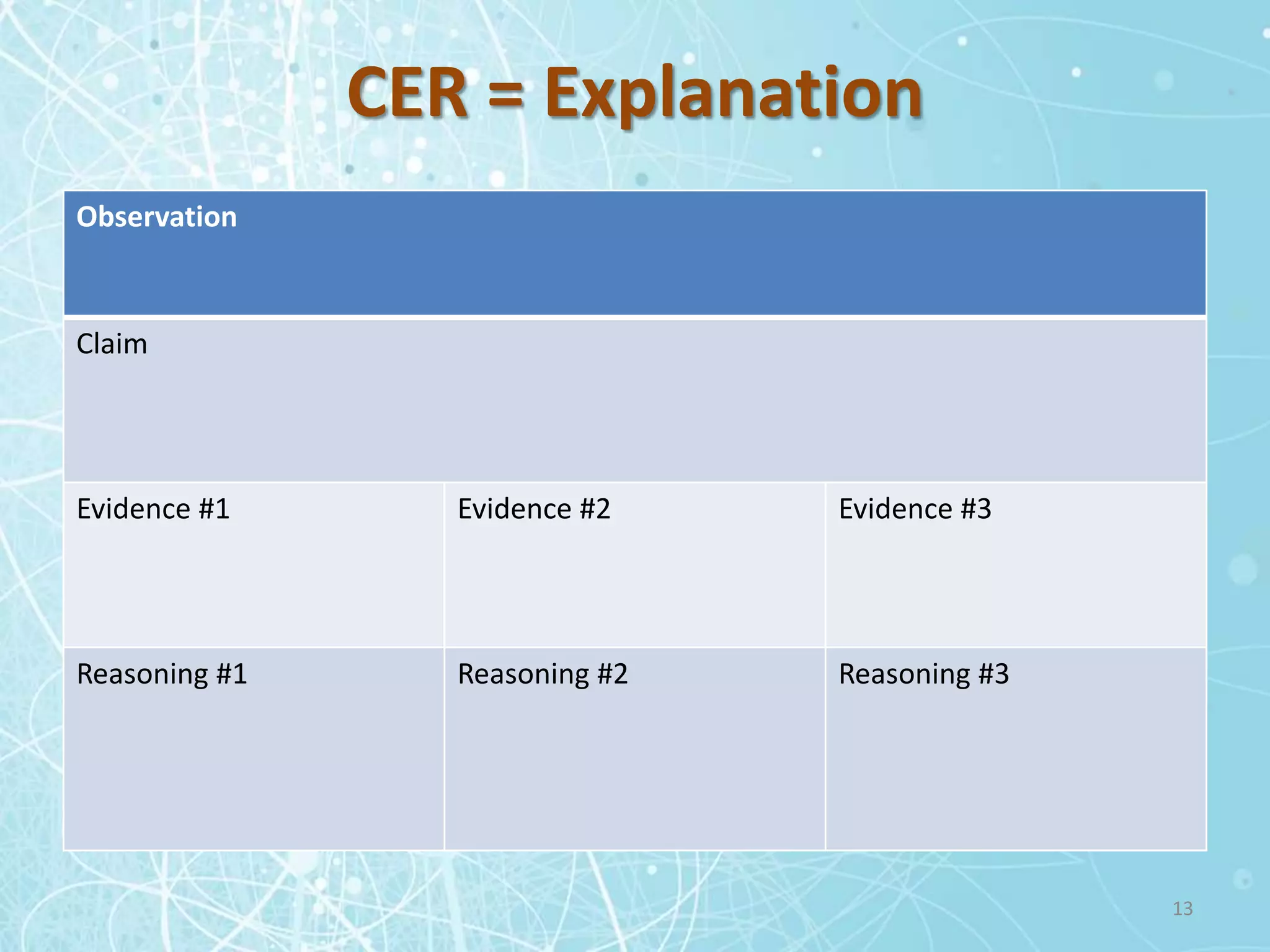 CER = Explanation

| Observation | | |
|---|---|---|
| Claim | | |
| Evidence #1 | Evidence #2 | Evidence #3 |
| Reasoning #1 | Reasoning #2 | Reasoning #3 |

13